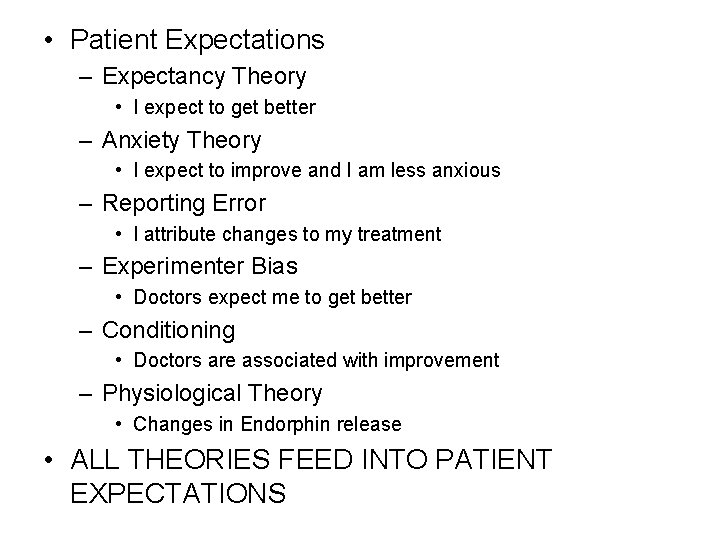 • Patient Expectations
– Expectancy Theory
• I expect to get better
– Anxiety Theory
• I expect to improve and I am less anxious
– Reporting Error
• I attribute changes to my treatment
– Experimenter Bias
• Doctors expect me to get better
– Conditioning
• Doctors are associated with improvement
– Physiological Theory
• Changes in Endorphin release
• ALL THEORIES FEED INTO PATIENT EXPECTATIONS